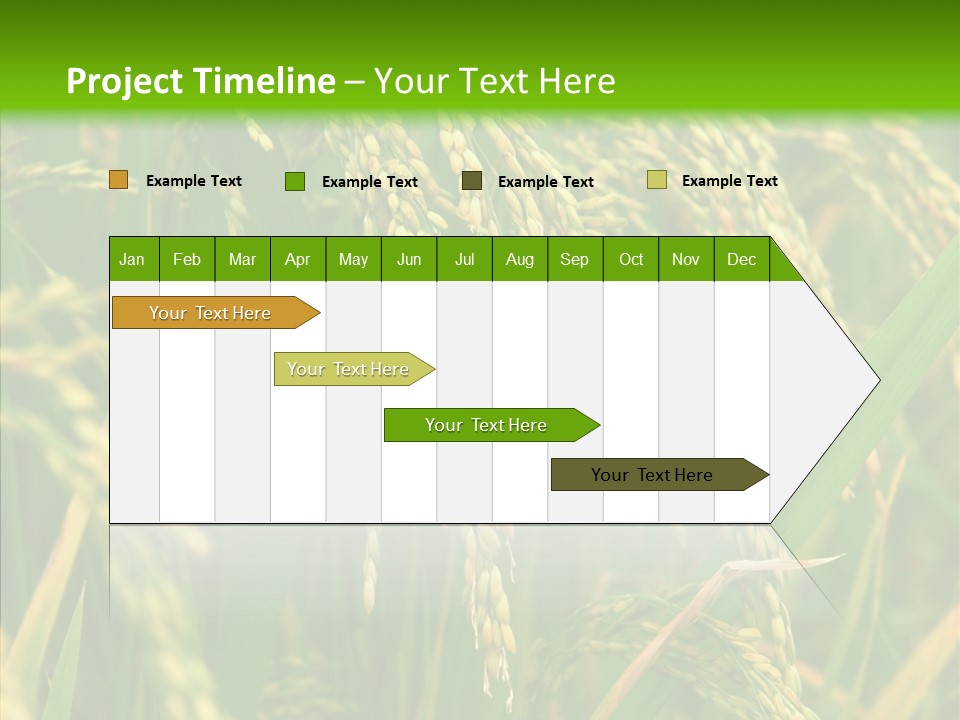 Project Timeline – Your Text Here

Example Text Example Text Example Text Example Text

| Jan | Feb | Mar | Apr | May | Jun | Jul | Aug | Sep | Oct | Nov | Dec |
|---|---|---|---|---|---|---|---|---|---|---|---|

Your Text Here

Your Text Here

Your Text Here

Your Text Here